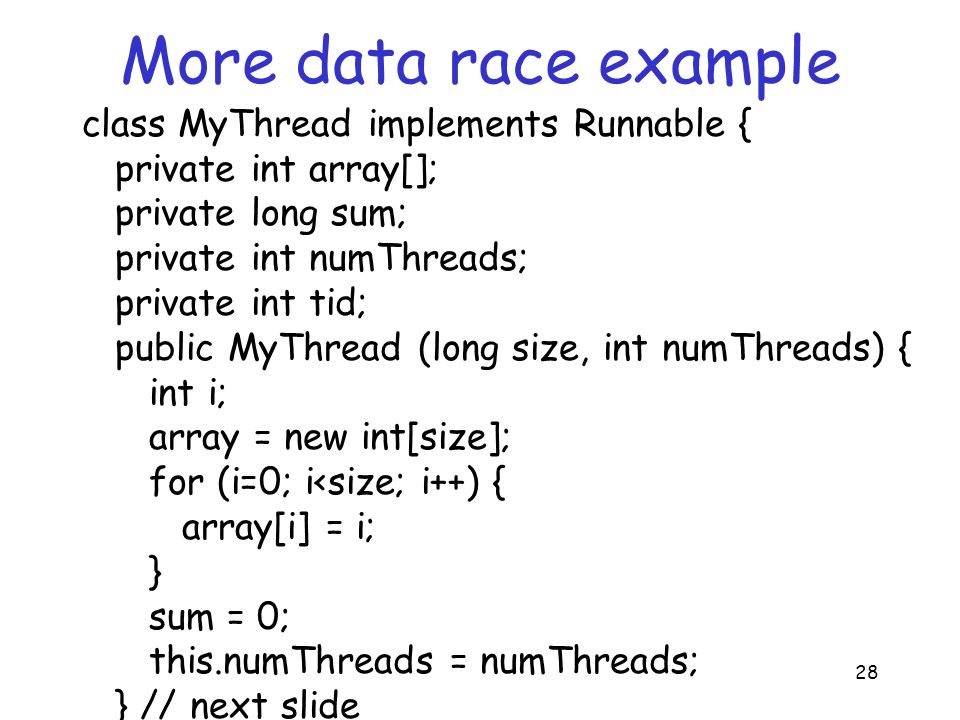 More data race example

class MyThread implements Runnable {
  private int array[];
  private long sum;
  private int numThreads;
  private int tid;
  public MyThread (long size, int numThreads) {
    int i;
    array = new int[size];
    for (i=0; i<size; i++) {
      array[i] = i;
    }
    sum = 0;
    this.numThreads = numThreads;
  } // next slide

28